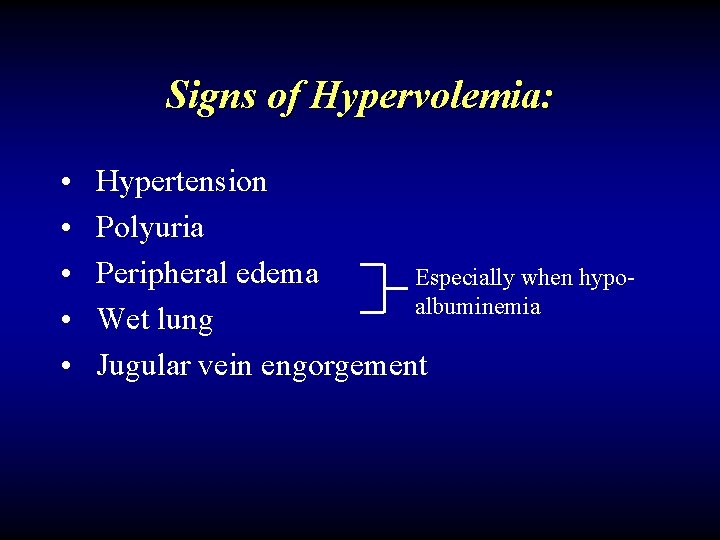 Signs of Hypervolemia:

• Hypertension
• Polyuria
• Peripheral edema
• Wet lung
• Jugular vein engorgement

Especially when hypoalbuminemia